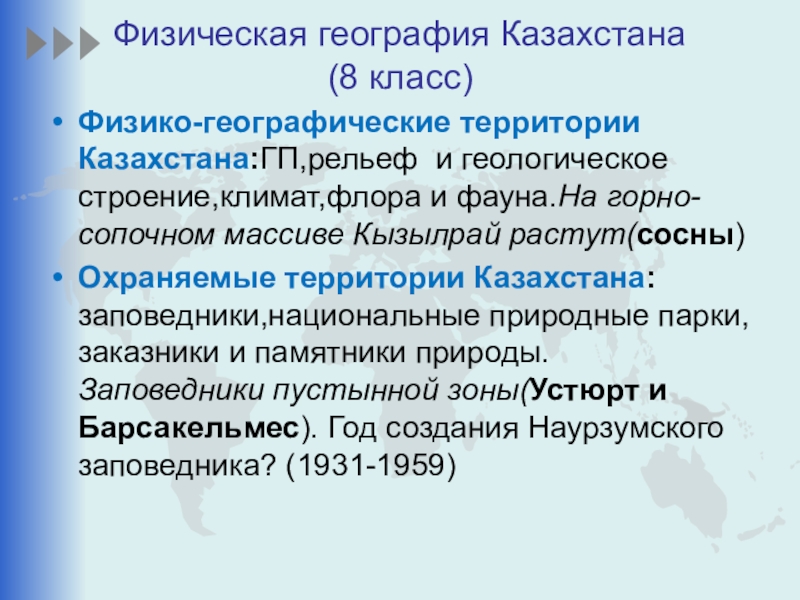 Физическая география Казахстана (8 класс)

• Физико-географические территории Казахстана:ГП,рельеф и геологическое строение,климат,флора и фауна.На горно-сопочном массиве Кызылрай растут(сосны)

• Охраняемые территории Казахстана: заповедники,национальные природные парки, заказники и памятники природы. Заповедники пустынной зоны(Устюрт и Барсакельмес). Год создания Наурзумского заповедника? (1931-1959)